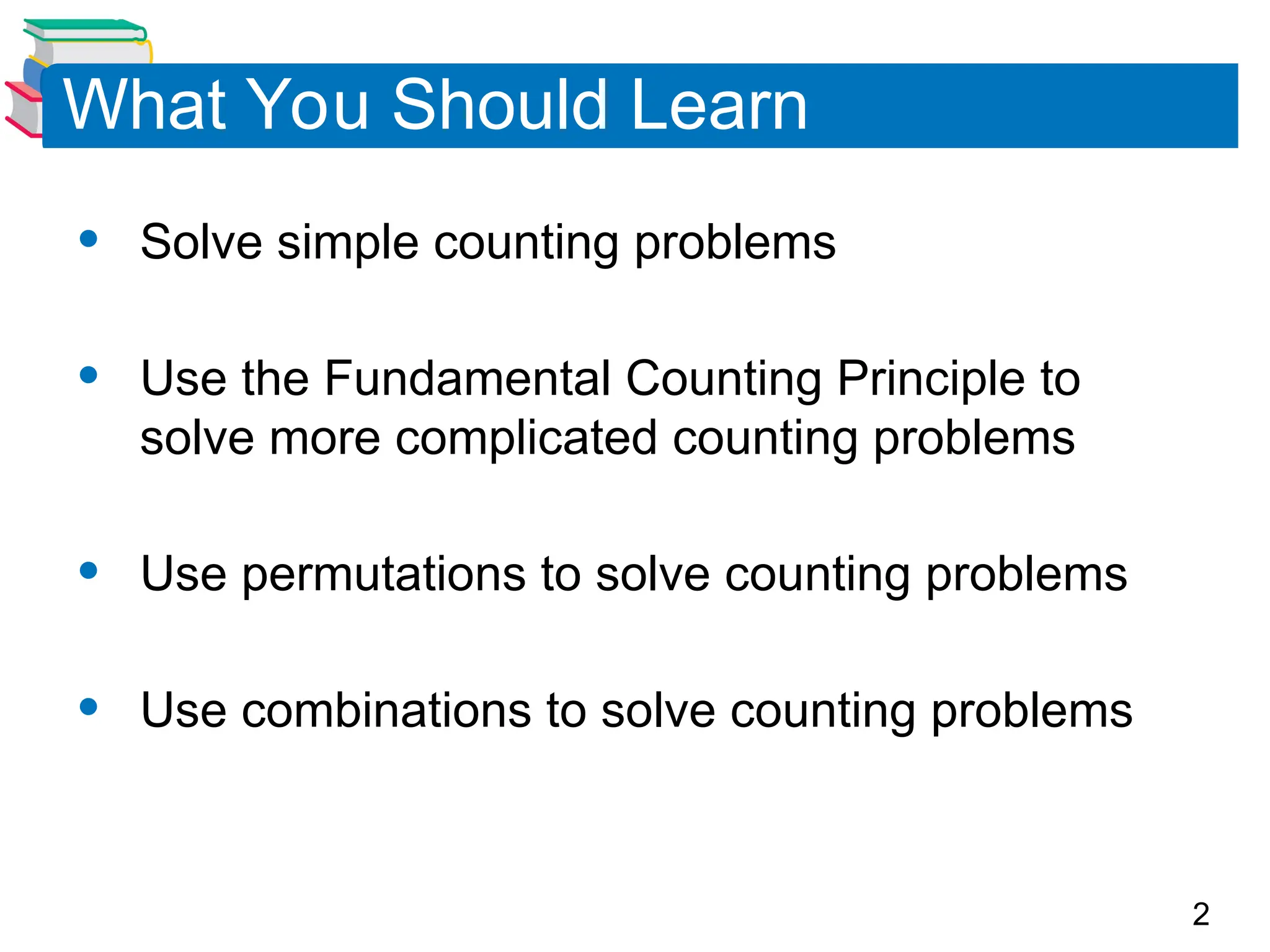 What You Should Learn

• Solve simple counting problems

• Use the Fundamental Counting Principle to solve more complicated counting problems

• Use permutations to solve counting problems

• Use combinations to solve counting problems

2